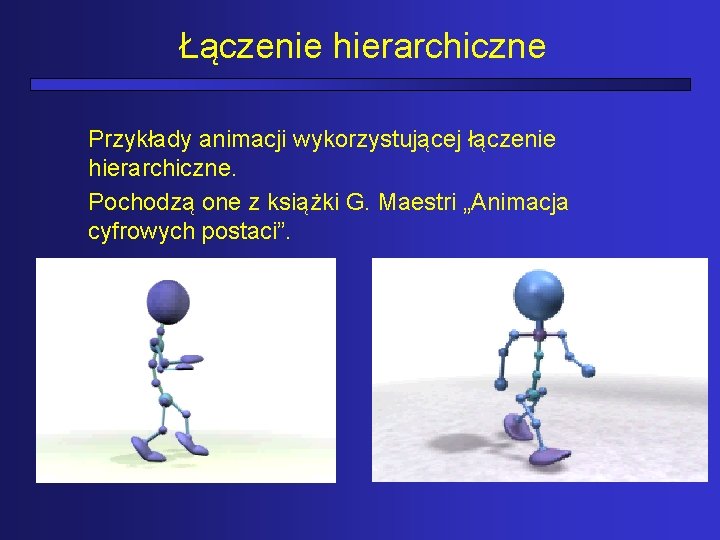 Łączenie hierarchiczne

Przykłady animacji wykorzystującej łączenie hierarchiczne.

Pochodzą one z książki G. Maestri „Animacja cyfrowych postaci”.